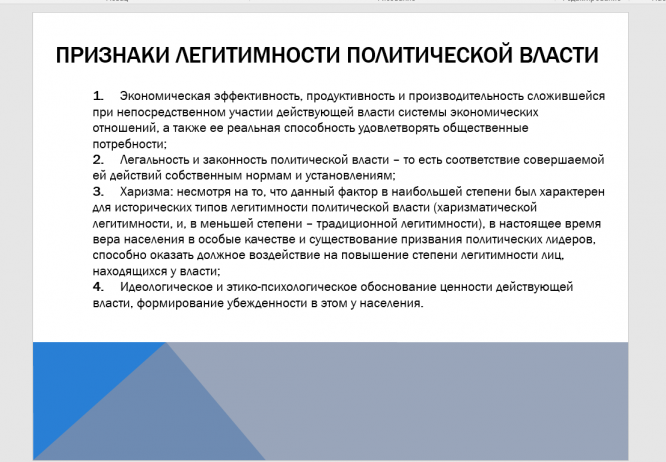 ПРИЗНАКИ ЛЕГИТИМНОСТИ ПОЛИТИЧЕСКОЙ ВЛАСТИ

1. Экономическая эффективность, продуктивность и производительность сложившейся при непосредственном участии действующей власти системы экономических отношений, а также ее реальная способность удовлетворять общественные потребности;
2. Легальность и законность политической власти – то есть соответствие совершаемой ей действий собственным нормам и установлениям;
3. Харизма: несмотря на то, что данный фактор в наибольшей степени был характерен для исторических типов легитимности политической власти (харизматической легитимности, и, в меньшей степени – традиционной легитимности), в настоящее время вера населения в особые качестве и существование призвания политических лидеров, способно оказать должное воздействие на повышение степени легитимности лиц, находящихся у власти;
4. Идеологическое и этико-психологическое обоснование ценности действующей власти, формирование убежденности в этом у населения.